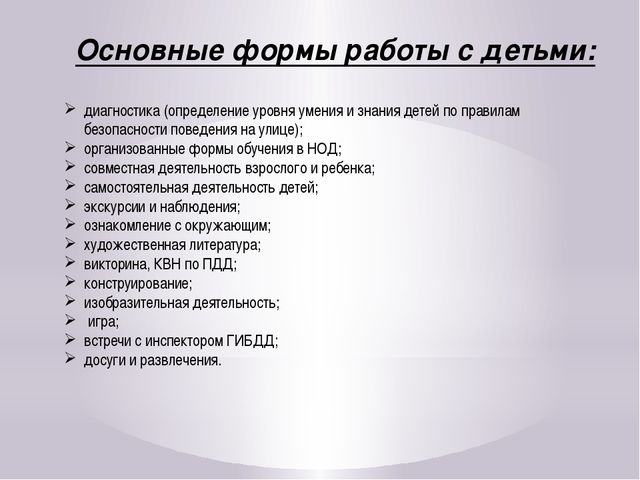 Основные формы работы с детьми:

➢ диагностика (определение уровня умения и знания детей по правилам безопасности поведения на улице);
➢ организованные формы обучения в НОД;
➢ совместная деятельность взрослого и ребенка;
➢ самостоятельная деятельность детей;
➢ экскурсии и наблюдения;
➢ ознакомление с окружающим;
➢ художественная литература;
➢ викторина, КВН по ПДД;
➢ конструирование;
➢ изобразительная деятельность;
➢ игра;
➢ встречи с инспектором ГИБДД;
➢ досуги и развлечения.